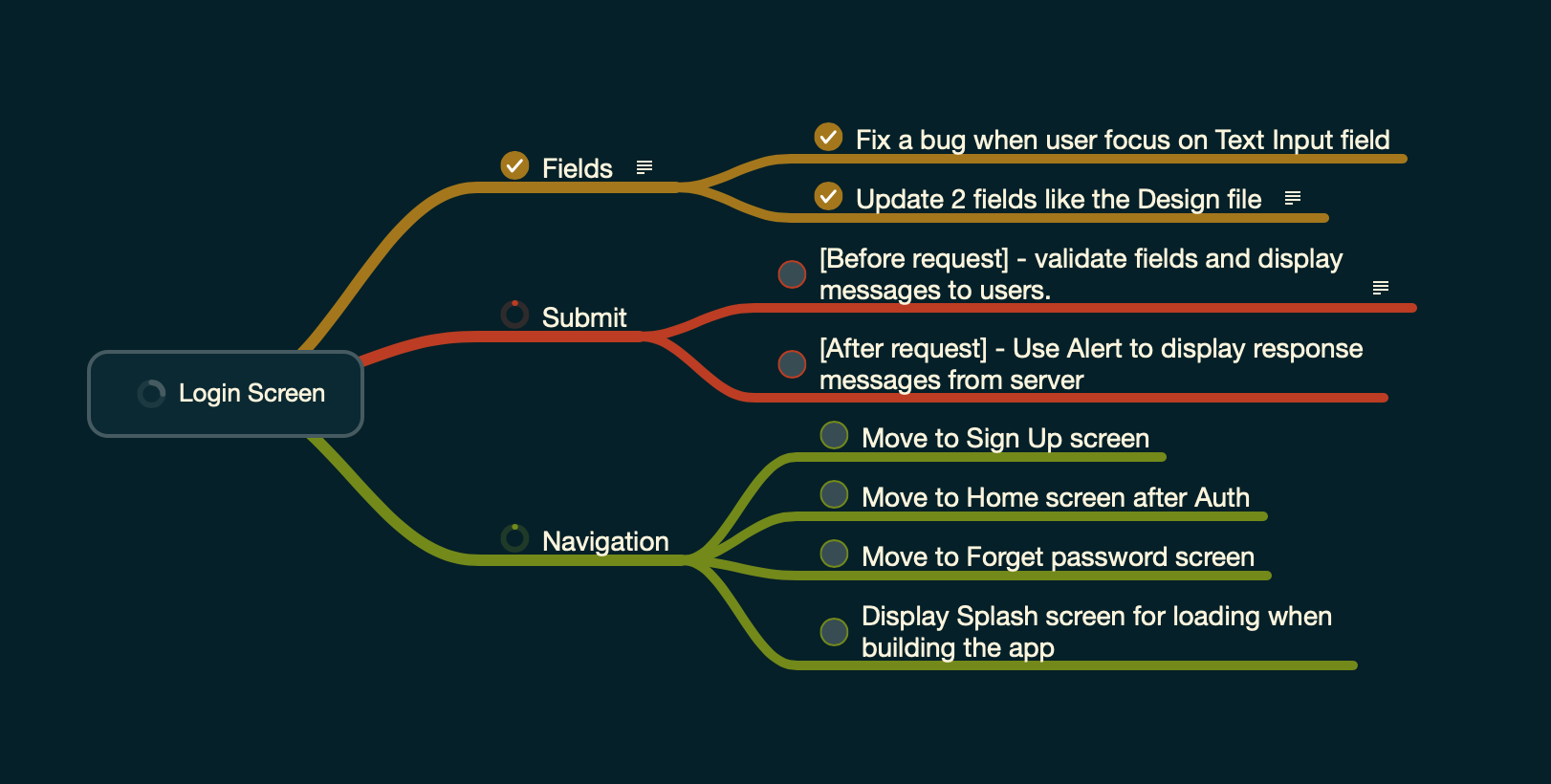 Login Screen

Fields

Fix a bug when user focus on Text Input field

Update 2 fields like the Design file

Submit

[Before request] - validate fields and display messages to users.

[After request] - Use Alert to display response messages from server

Navigation

Move to Sign Up screen

Move to Home screen after Auth

Move to Forget password screen

Display Splash screen for loading when building the app